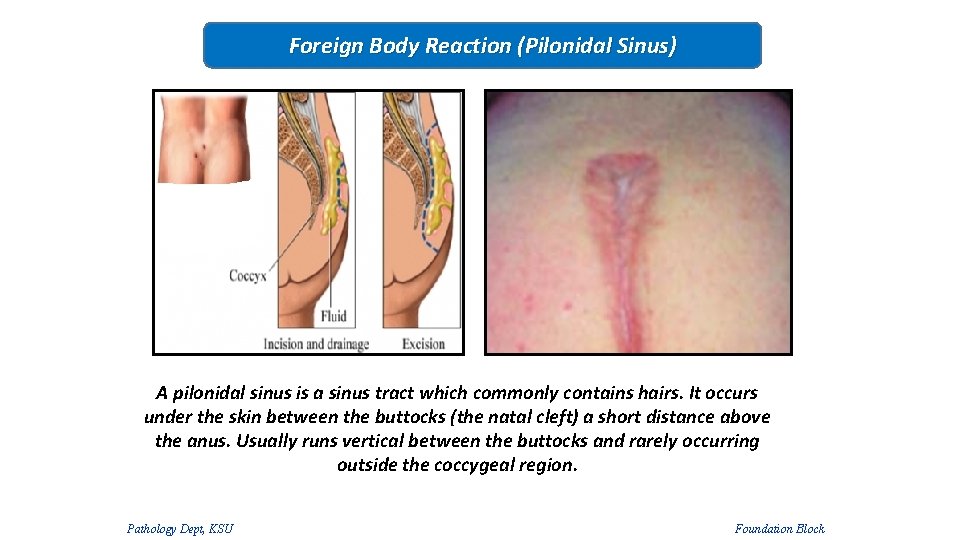 Foreign Body Reaction (Pilonidal Sinus)

Coccyx

Fluid

Incision and drainage

Excision

A pilonidal sinus is a sinus tract which commonly contains hairs. It occurs under the skin between the buttocks (the natal cleft) a short distance above the anus. Usually runs vertical between the buttocks and rarely occurring outside the coccygeal region.

Pathology Dept, KSU

Foundation Block